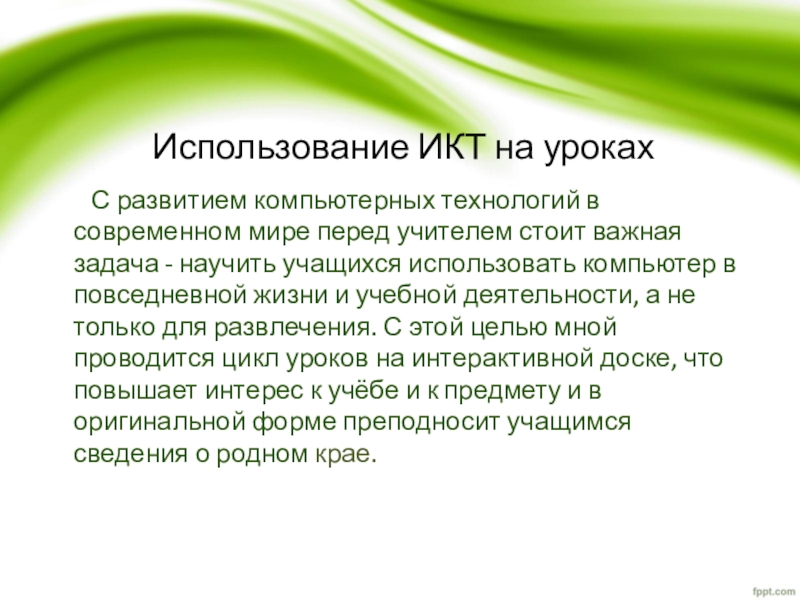 Использование ИКТ на уроках

С развитием компьютерных технологий в современном мире перед учителем стоит важная задача - научить учащихся использовать компьютер в повседневной жизни и учебной деятельности, а не только для развлечения. С этой целью мной проводится цикл уроков на интерактивной доске, что повышает интерес к учёбе и к предмету и в оригинальной форме преподносит учащимся сведения о родном крае.

fppt.com